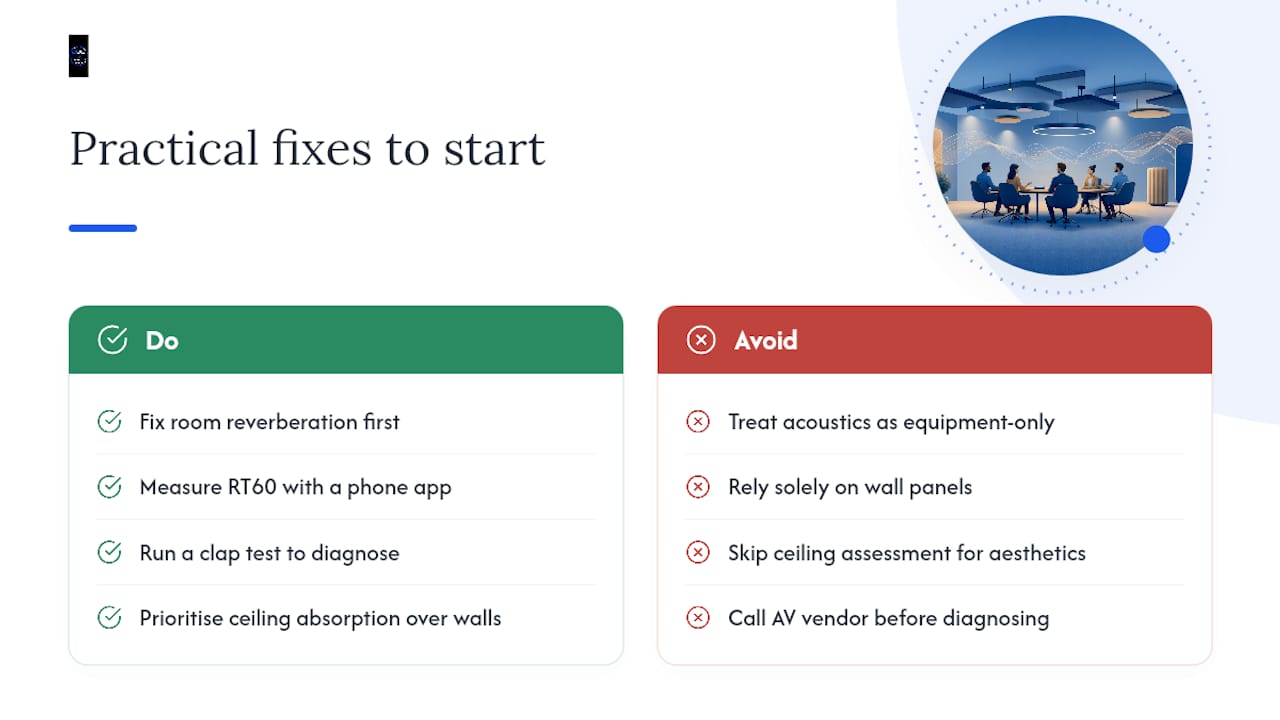 Practical fixes to start

Do

Fix room reverberation first

Measure RT60 with a phone app

Run a clap test to diagnose

Prioritise ceiling absorption over walls

Avoid

Treat acoustics as equipment-only

Rely solely on wall panels

Skip ceiling assessment for aesthetics

Call AV vendor before diagnosing